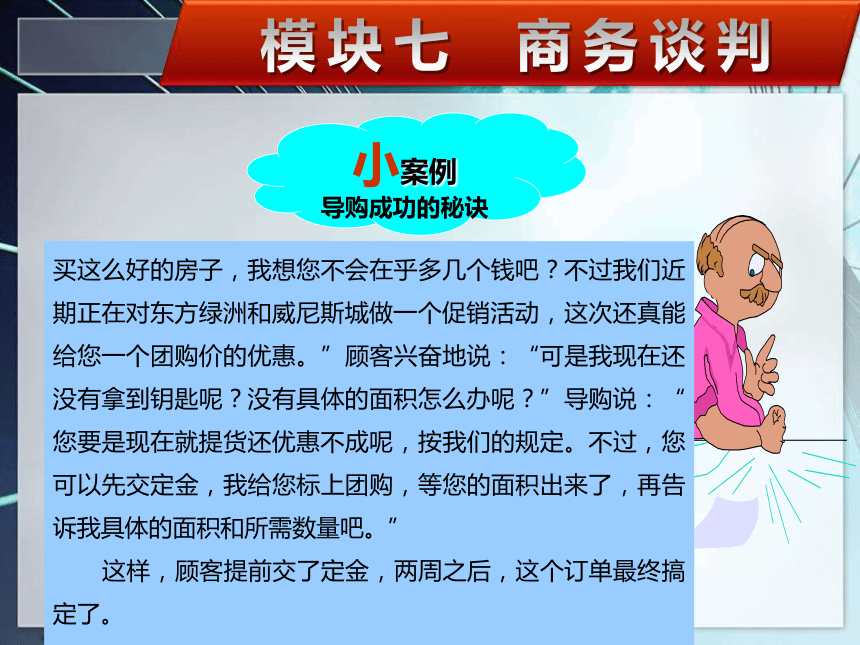 模块七　商务谈判

小案例
导购成功的秘诀

买这么好的房子，我想您不会在乎多几个钱吧？不过我们近期正在对东方绿洲和威尼斯城做一个促销活动，这次还真能给您一个团购价的优惠。”顾客兴奋地说：“可是我现在还没有拿到钥匙呢？没有具体的面积怎么办呢？”导购说：“您要是现在就提货还优惠不成呢，按我们的规定。不过，您可以先交定金，我给您标上团购，等您的面积出来了，再告诉我具体的面积和所需数量吧。”

这样，顾客提前交了定金，两周之后，这个订单最终搞定了。